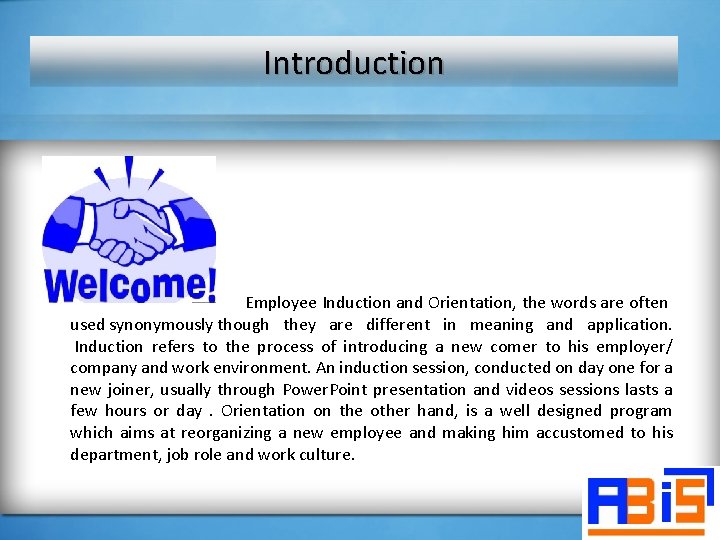 Introduction

Welcome!

Employee Induction and Orientation, the words are often used synonymously though they are different in meaning and application. Induction refers to the process of introducing a new comer to his employer/ company and work environment. An induction session, conducted on day one for a new joiner, usually through PowerPoint presentation and videos sessions lasts a few hours or day . Orientation on the other hand, is a well designed program which aims at reorganizing a new employee and making him accustomed to his department, job role and work culture.

ABiS